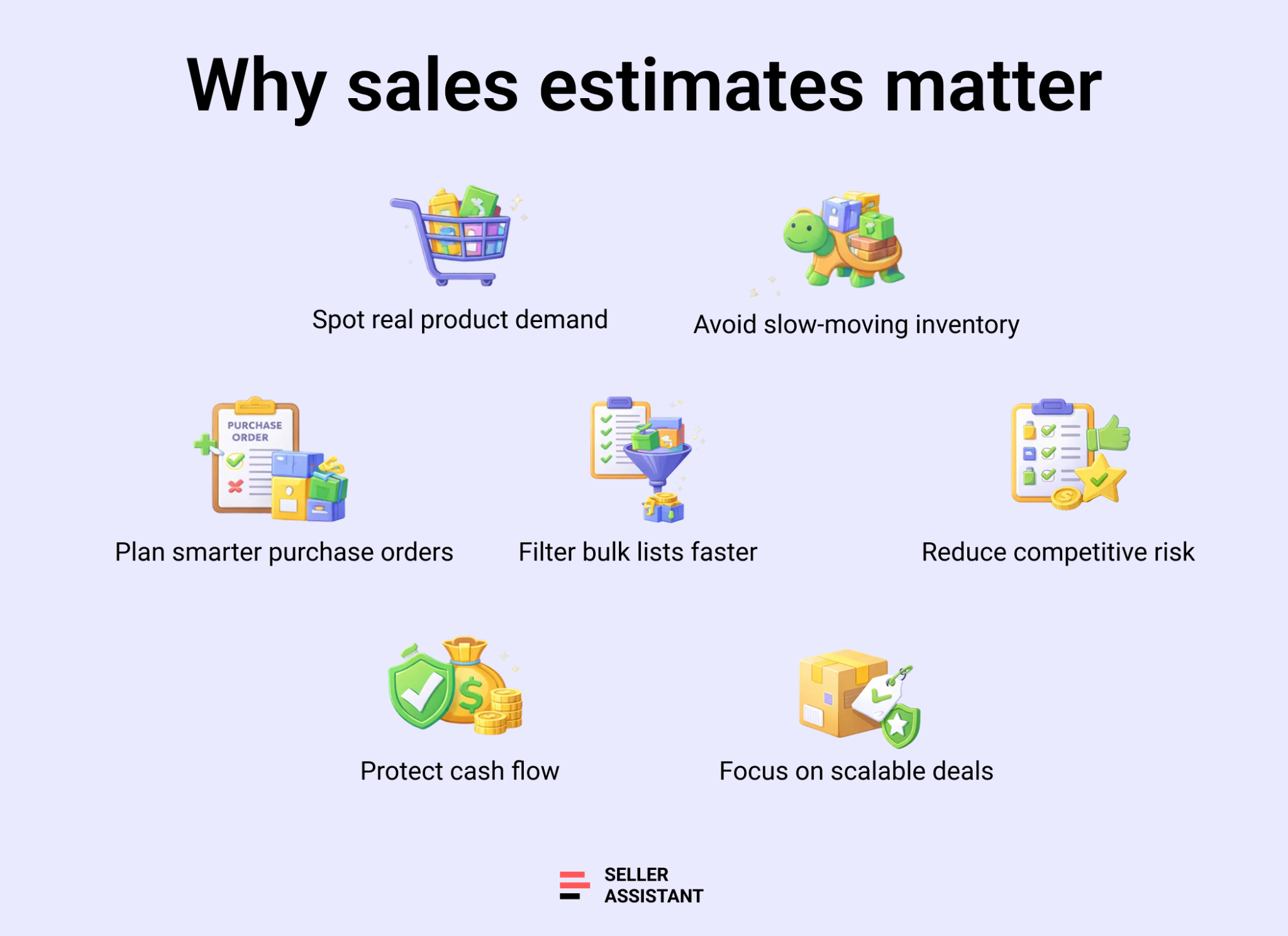 Why sales estimates matter

Spot real product demand

Avoid slow-moving inventory

PURCHASE ORDER

Plan smarter purchase orders

Filter bulk lists faster

Reduce competitive risk

Protect cash flow

Focus on scalable deals

SELLER ASSISTANT